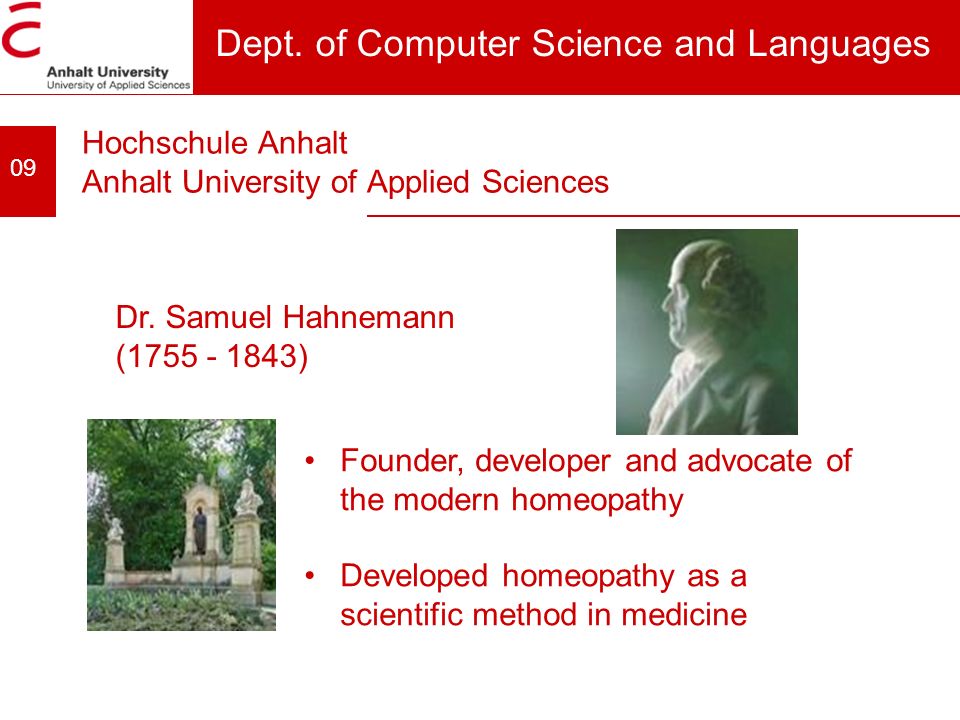 Anhalt University
University of Applied Sciences

Dept. of Computer Science and Languages

09

Hochschule Anhalt
Anhalt University of Applied Sciences

Dr. Samuel Hahnemann
(1755 - 1843)

• Founder, developer and advocate of the modern homeopathy

• Developed homeopathy as a scientific method in medicine